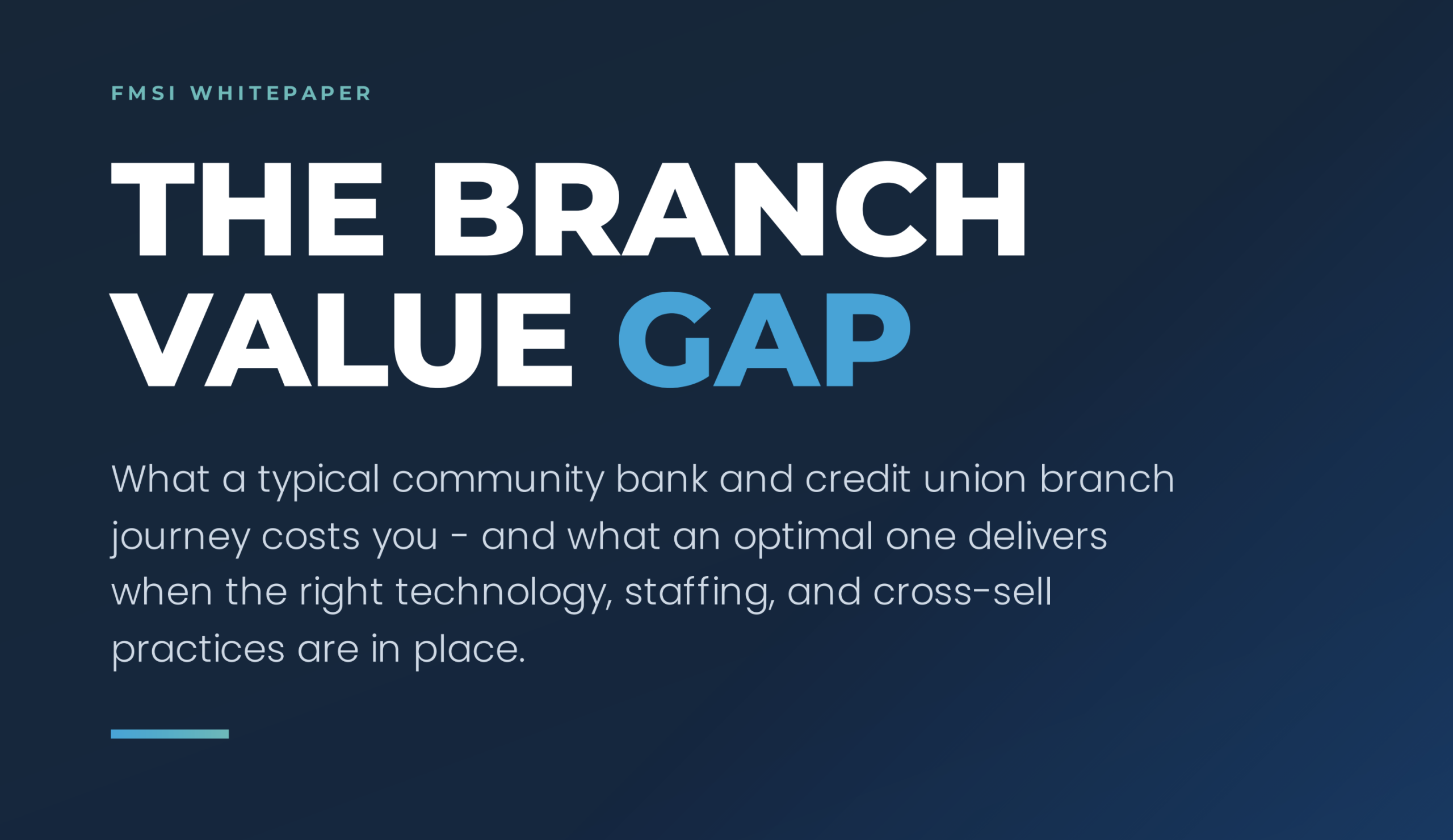 FMSI WHITEPAPER

THE BRANCH VALUE GAP

What a typical community bank and credit union branch journey costs you - and what an optimal one delivers when the right technology, staffing, and cross-sell practices are in place.